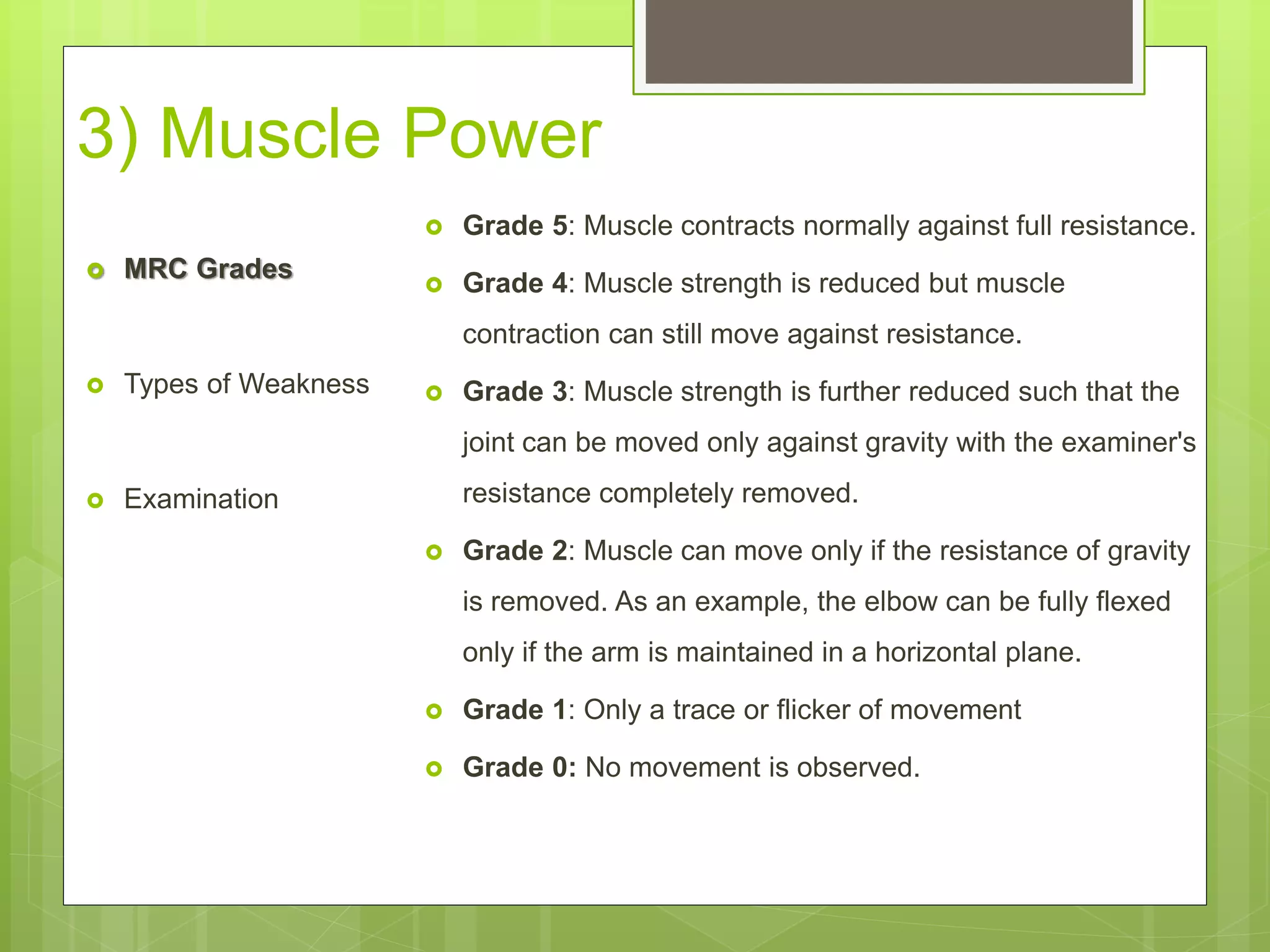 3) Muscle Power

MRC Grades

Types of Weakness

Examination

Grade 5: Muscle contracts normally against full resistance.

Grade 4: Muscle strength is reduced but muscle contraction can still move against resistance.

Grade 3: Muscle strength is further reduced such that the joint can be moved only against gravity with the examiner's resistance completely removed.

Grade 2: Muscle can move only if the resistance of gravity is removed. As an example, the elbow can be fully flexed only if the arm is maintained in a horizontal plane.

Grade 1: Only a trace or flicker of movement

Grade 0: No movement is observed.